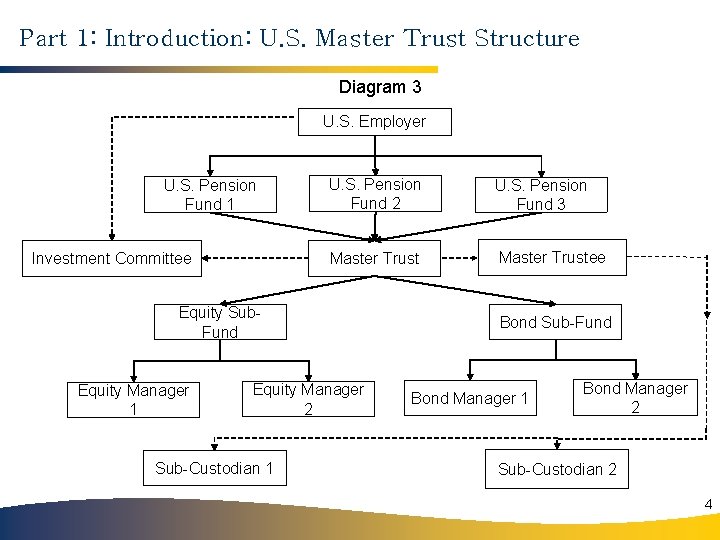 Part 1: Introduction: U.S. Master Trust Structure

Diagram 3

U.S. Employer

U.S. Pension Fund 1

U.S. Pension Fund 2

U.S. Pension Fund 3

Investment Committee

Master Trust

Master Trustee

Equity Sub-Fund

Bond Sub-Fund

Equity Manager 1

Equity Manager 2

Bond Manager 1

Bond Manager 2

Sub-Custodian 1

Sub-Custodian 2

4